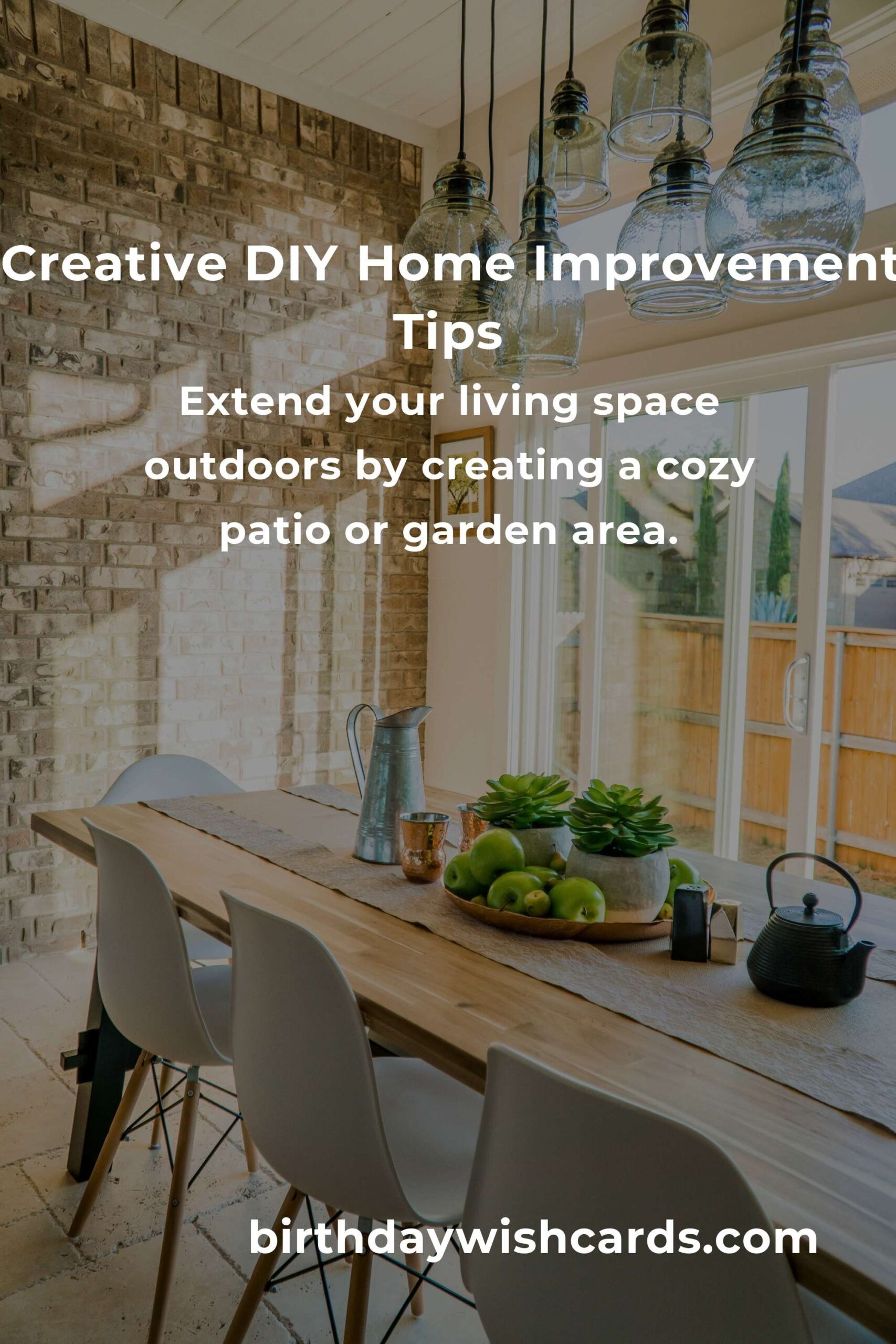 Creative DIY Home Improvement Tips

Extend your living space outdoors by creating a cozy patio or garden area.

birthdaywishcards.com